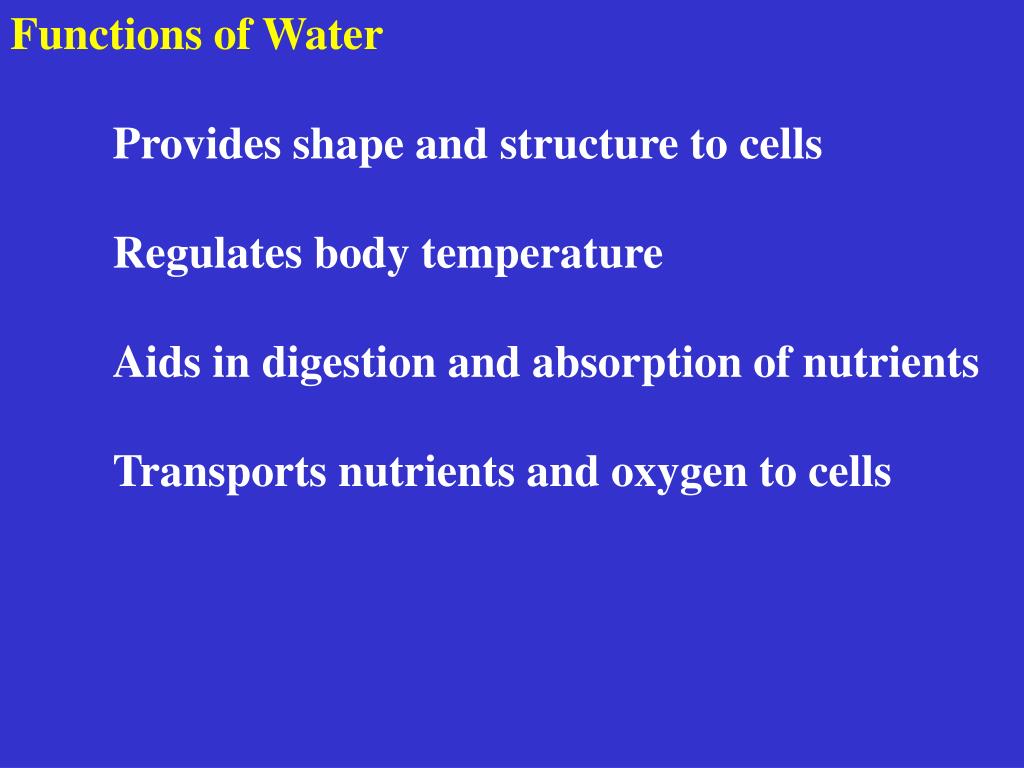 Functions of Water

Provides shape and structure to cells

Regulates body temperature

Aids in digestion and absorption of nutrients

Transports nutrients and oxygen to cells